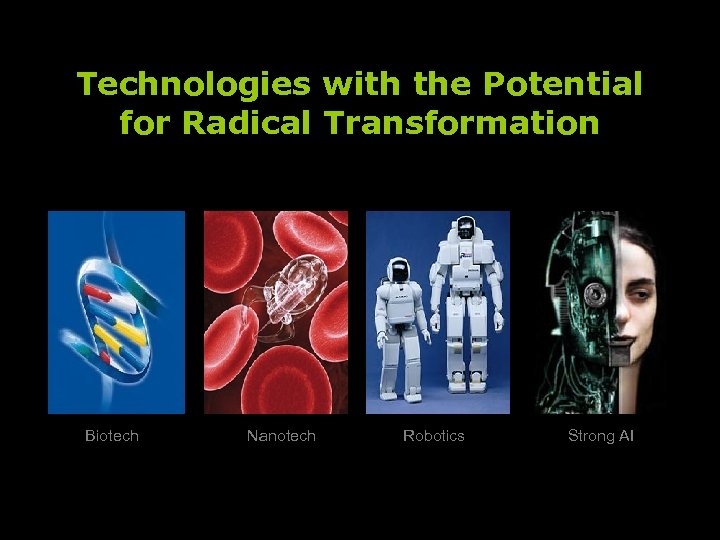 Technologies with the Potential for Radical Transformation

Biotech

Nanotech

Robotics

Strong AI